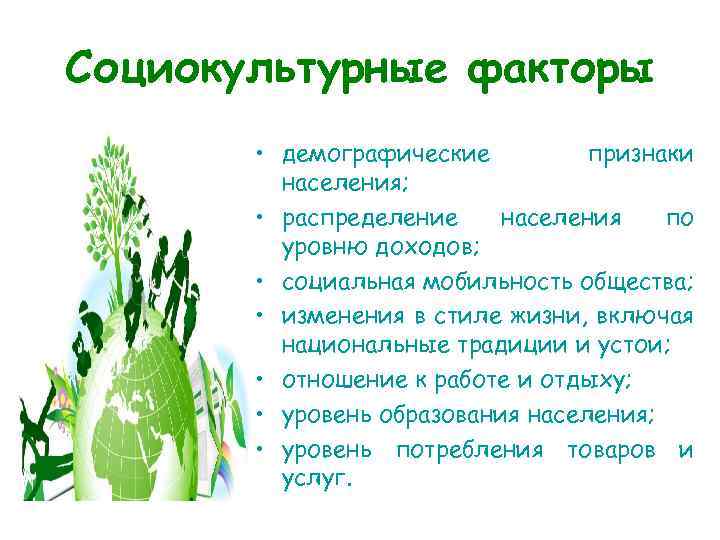 Социокультурные факторы

• демографические признаки населения;
• распределение населения по уровню доходов;
• социальная мобильность общества;
• изменения в стиле жизни, включая национальные традиции и устои;
• отношение к работе и отдыху;
• уровень образования населения;
• уровень потребления товаров и услуг.